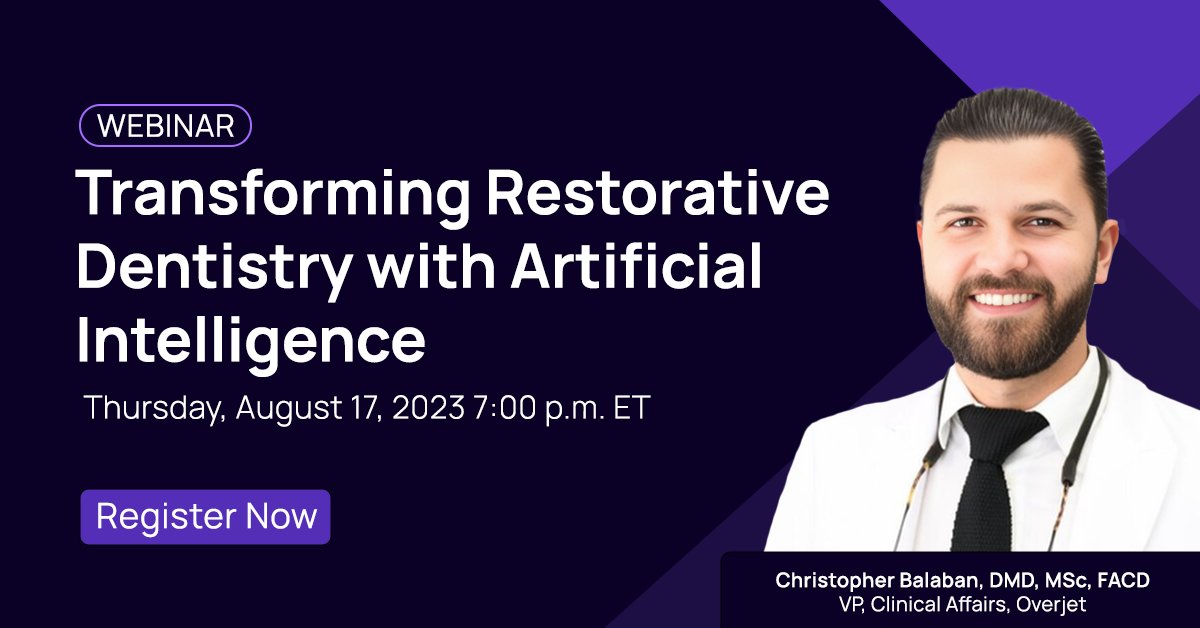 WEBINAR

Transforming Restorative Dentistry with Artificial Intelligence

Thursday, August 17, 2023 7:00 p.m. ET

Register Now

Christopher Balaban, DMD, MSc, FACD
VP, Clinical Affairs, Overjet